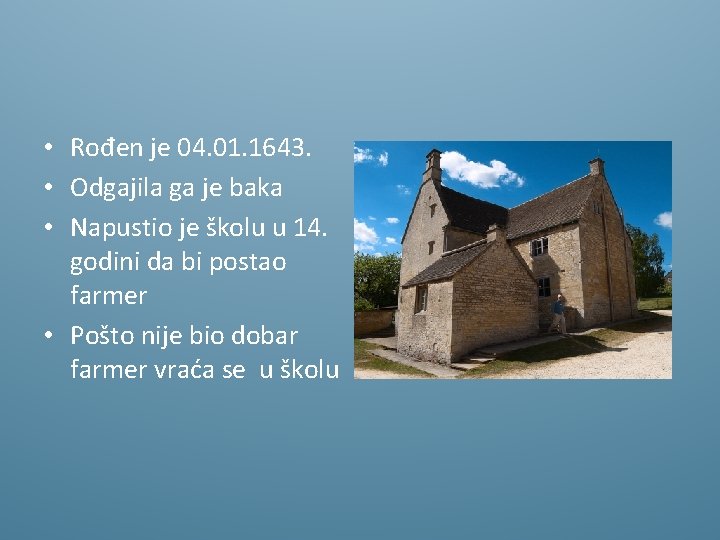 • Rođen je 04.01.1643.
• Odgajila ga je baka
• Napustio je školu u 14. godini da bi postao farmer
• Pošto nije bio dobar farmer vraća se u školu